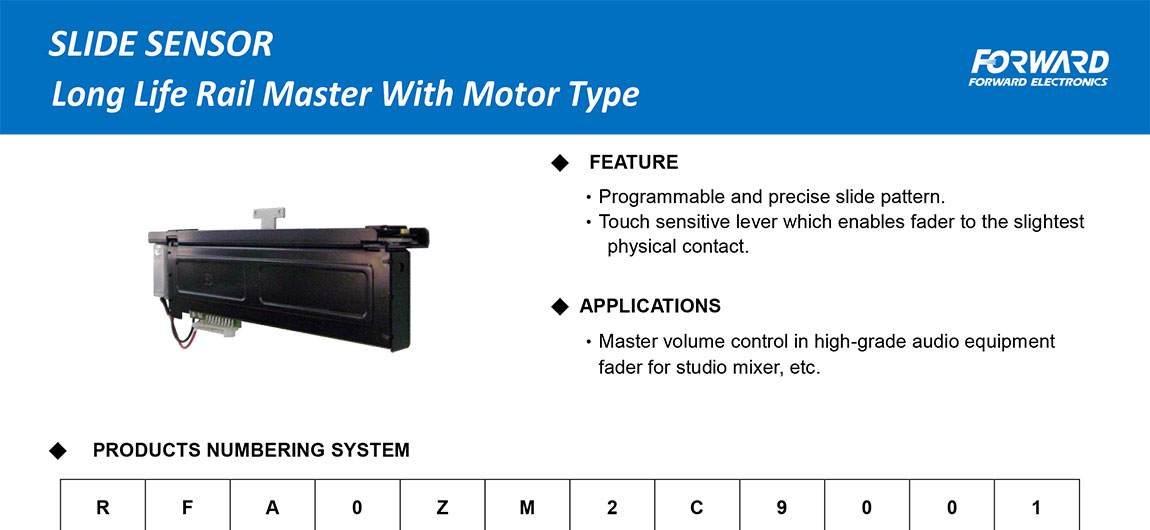 SLIDE SENSOR
Long Life Rail Master With Motor Type

FORWARD
FORWARD ELECTRONICS

◆ FEATURE

• Programmable and precise slide pattern.
• Touch sensitive lever which enables fader to the slightest physical contact.

◆ APPLICATIONS

• Master volume control in high-grade audio equipment fader for studio mixer, etc.

◆ PRODUCTS NUMBERING SYSTEM

| R | F | A | 0 | Z | M | 2 | C | 9 | 0 | 0 | 1 |
|---|---|---|---|---|---|---|---|---|---|---|---|